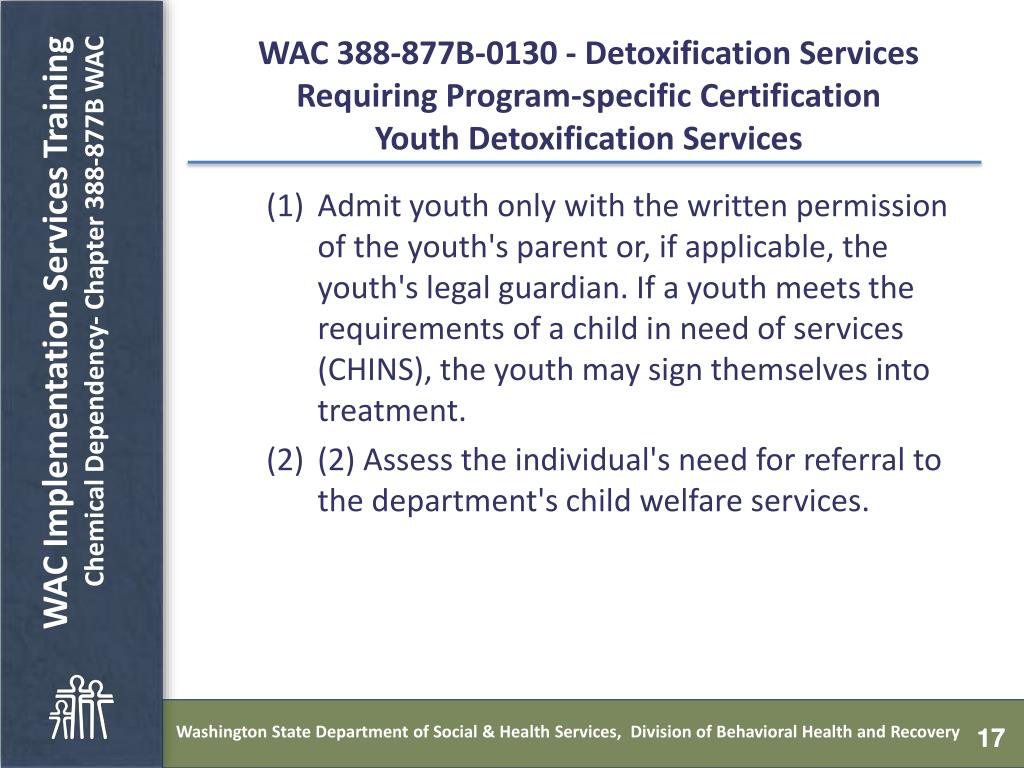 WAC Implementation Services Training
Chemical Dependency- Chapter 388-877B WAC

WAC 388-877B-0130 - Detoxification Services Requiring Program-specific Certification
Youth Detoxification Services

(1) Admit youth only with the written permission of the youth's parent or, if applicable, the youth's legal guardian. If a youth meets the requirements of a child in need of services (CHINS), the youth may sign themselves into treatment.
(2) (2) Assess the individual's need for referral to the department's child welfare services.

Washington State Department of Social & Health Services, Division of Behavioral Health and Recovery 17